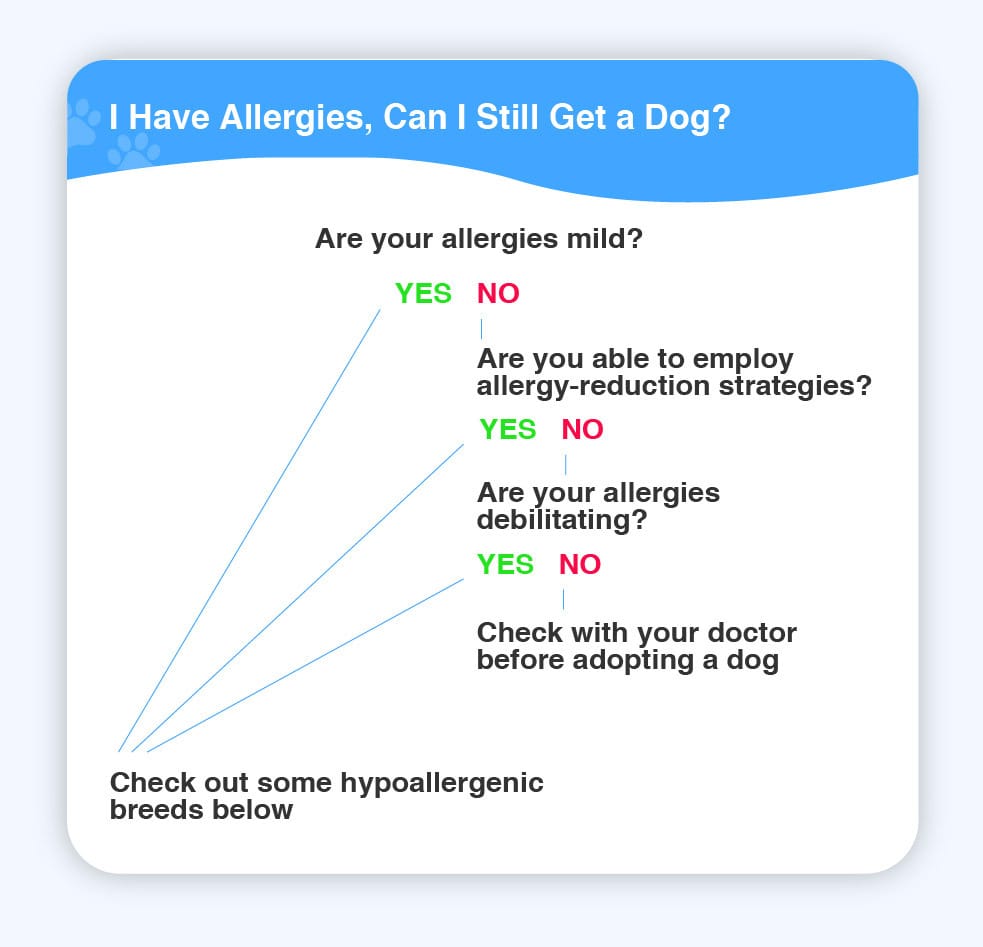 I Have Allergies, Can I Still Get a Dog?

Are your allergies mild?

YES NO

Are you able to employ allergy-reduction strategies?

YES NO

Are your allergies debilitating?

YES NO

Check with your doctor before adopting a dog

Check out some hypoallergenic breeds below